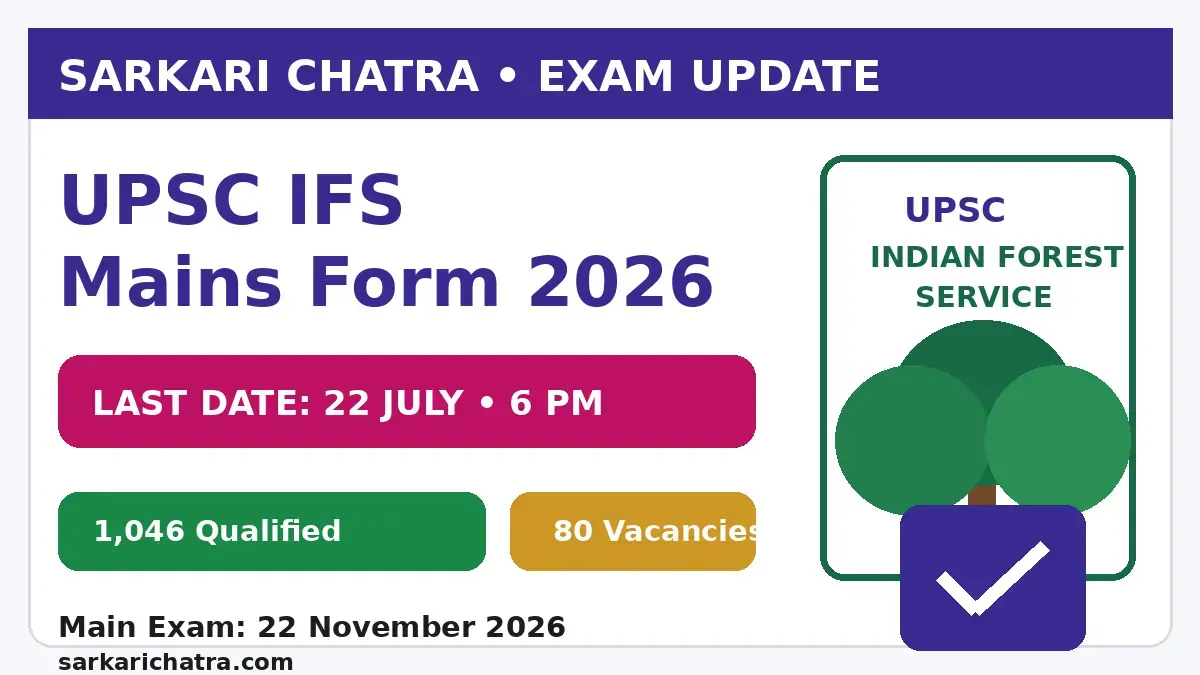 SARKARI CHATRA • EXAM UPDATE

UPSC IFS
Mains Form 2026

LAST DATE: 22 JULY • 6 PM

1,046 Qualified

80 Vacancies

Main Exam: 22 November 2026

sarkarichatra.com

UPSC
INDIAN FOREST SERVICE